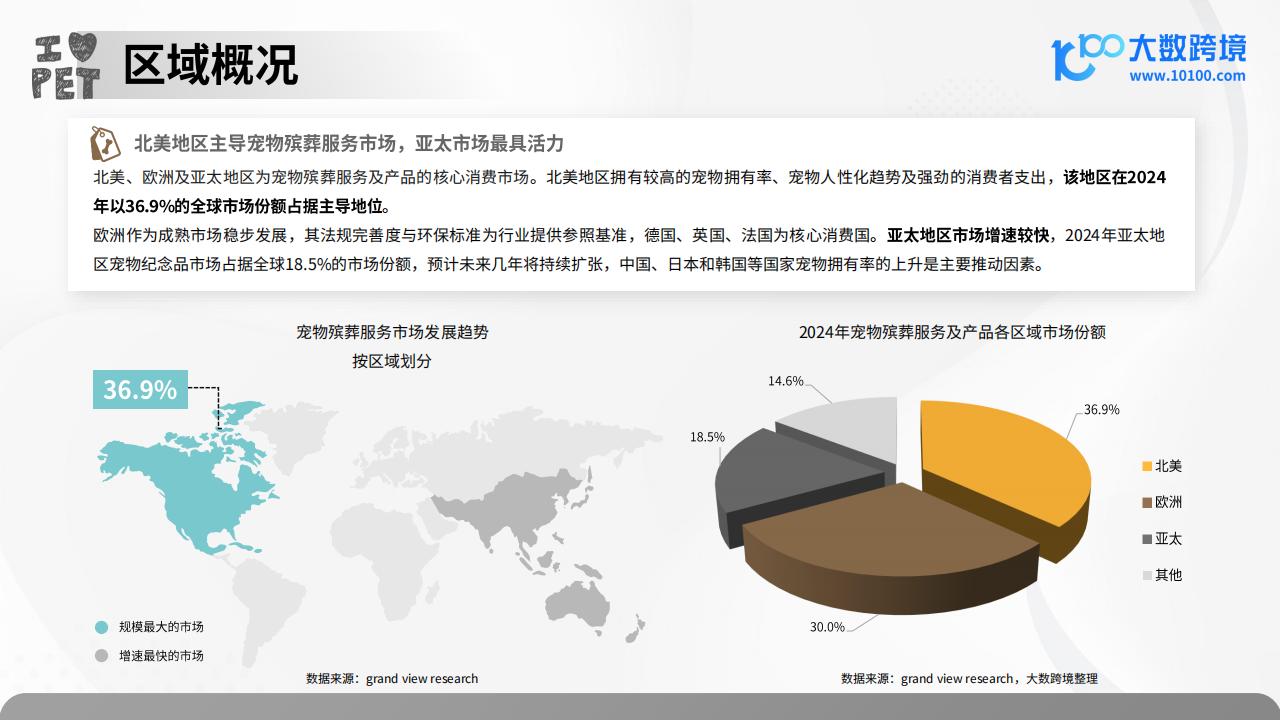 I PET

区域概况

大数跨境
www.10100.com

北美地区主导宠物殡葬服务市场，亚太市场最具活力

北美、欧洲及亚太地区为宠物殡葬服务及产品的核心消费市场。北美地区拥有较高的宠物拥有率、宠物人性化趋势及强劲的消费者支出，该地区在2024年以36.9%的全球市场份额占据主导地位。

欧洲作为成熟市场稳步发展，其法规完善度与环保标准为行业提供参照基准，德国、英国、法国为核心消费国。亚太地区市场增速较快，2024年亚太地区宠物纪念品市场占据全球18.5%的市场份额，预计未来几年将持续扩张，中国、日本和韩国等国家宠物拥有率的上升是主要推动因素。

宠物殡葬服务市场发展趋势
按区域划分

36.9%

规模最大的市场

增速最快的市场

数据来源：grand view research

2024年宠物殡葬服务及产品各区域市场份额

14.6%
36.9%
18.5%
30.0%

北美
欧洲
亚太
其他

数据来源：grand view research，大数跨境整理